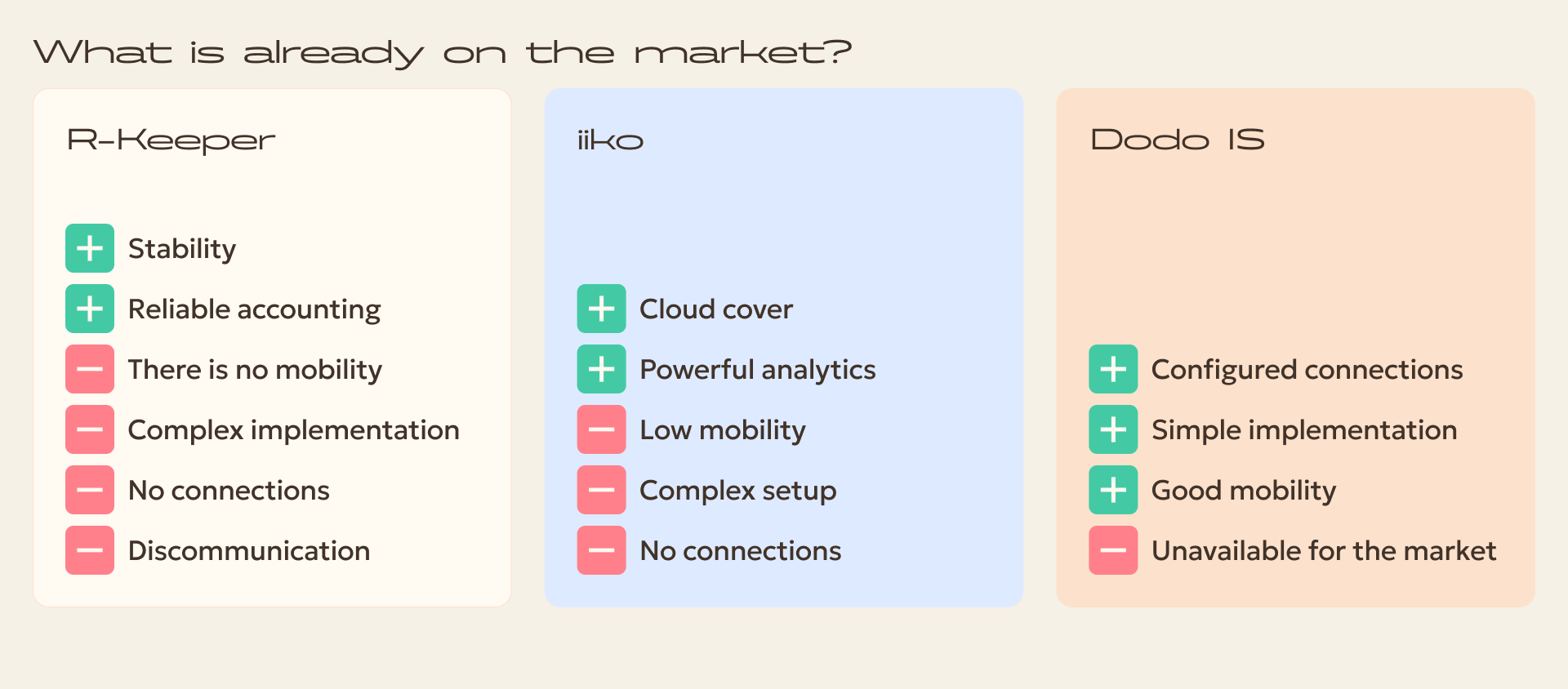 What is already on the market?

R-Keeper

+ Stability
+ Reliable accounting
− There is no mobility
− Complex implementation
− No connections
− Discommunication

iiko

+ Cloud cover
+ Powerful analytics
− Low mobility
− Complex setup
− No connections

Dodo IS

+ Configured connections
+ Simple implementation
+ Good mobility
− Unavailable for the market